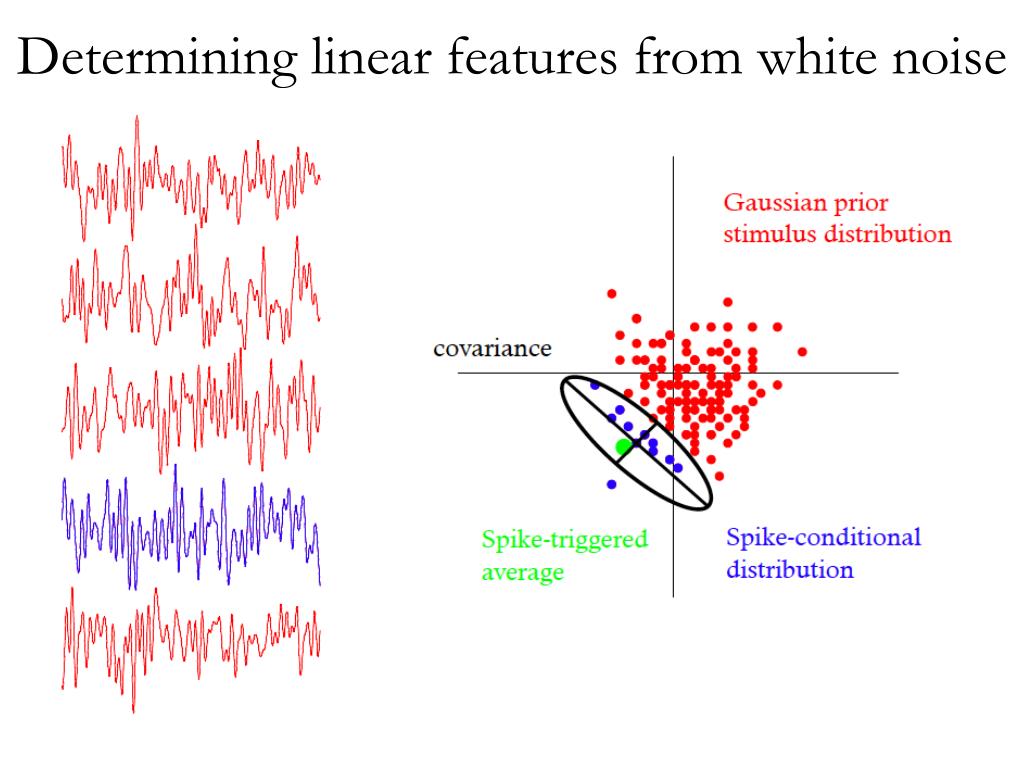 Determining linear features from white noise

Gaussian prior stimulus distribution

covariance

Spike-triggered average

Spike-conditional distribution